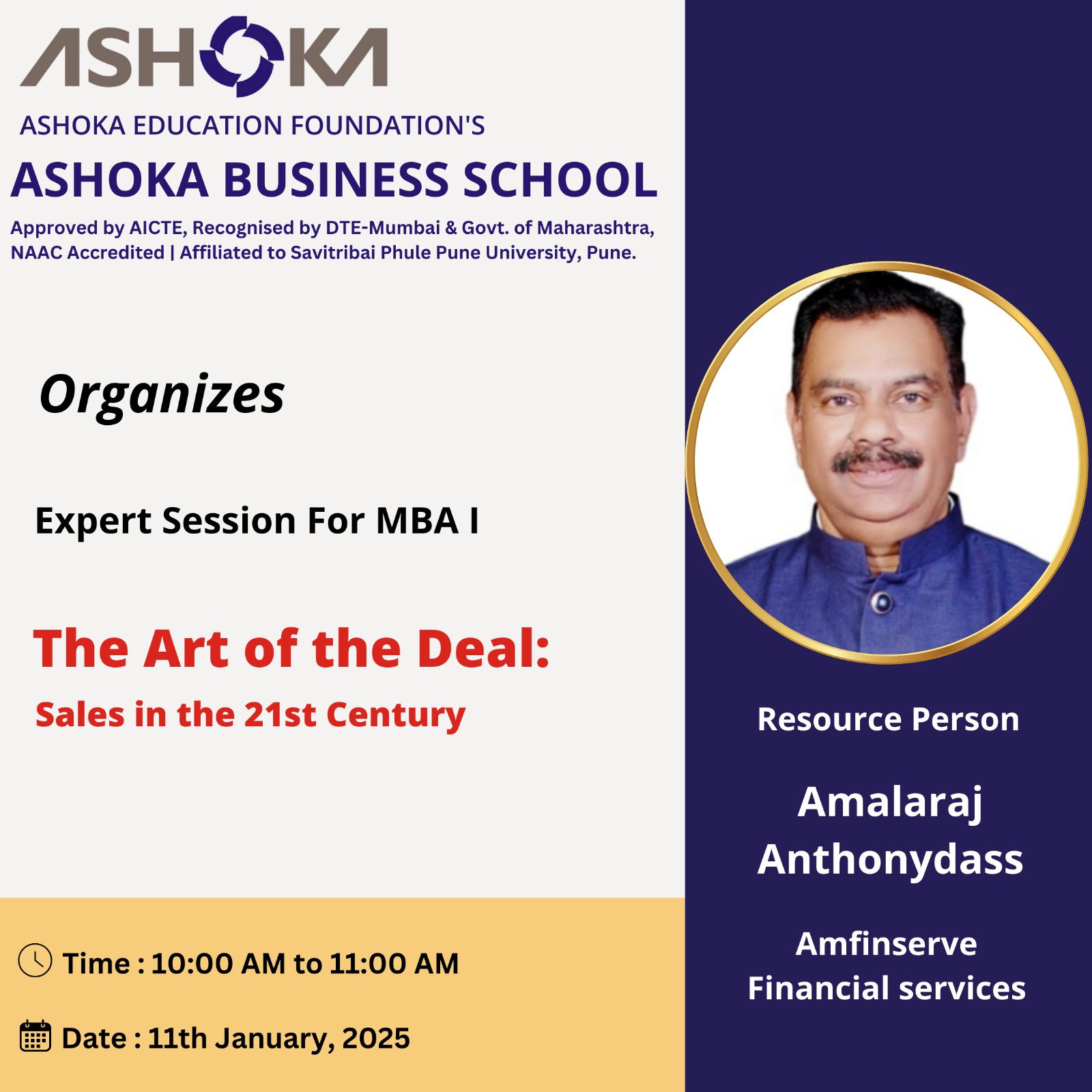 ASHOKA

ASHOKA EDUCATION FOUNDATION'S

ASHOKA BUSINESS SCHOOL

Approved by AICTE, Recognised by DTE-Mumbai & Govt. of Maharashtra, NAAC Accredited | Affiliated to Savitribai Phule Pune University, Pune.

Organizes

Expert Session For MBA I

The Art of the Deal:

Sales in the 21st Century

Time : 10:00 AM to 11:00 AM

Date : 11th January, 2025

Resource Person

Amalaraj Anthonydass

Amfinserve Financial services